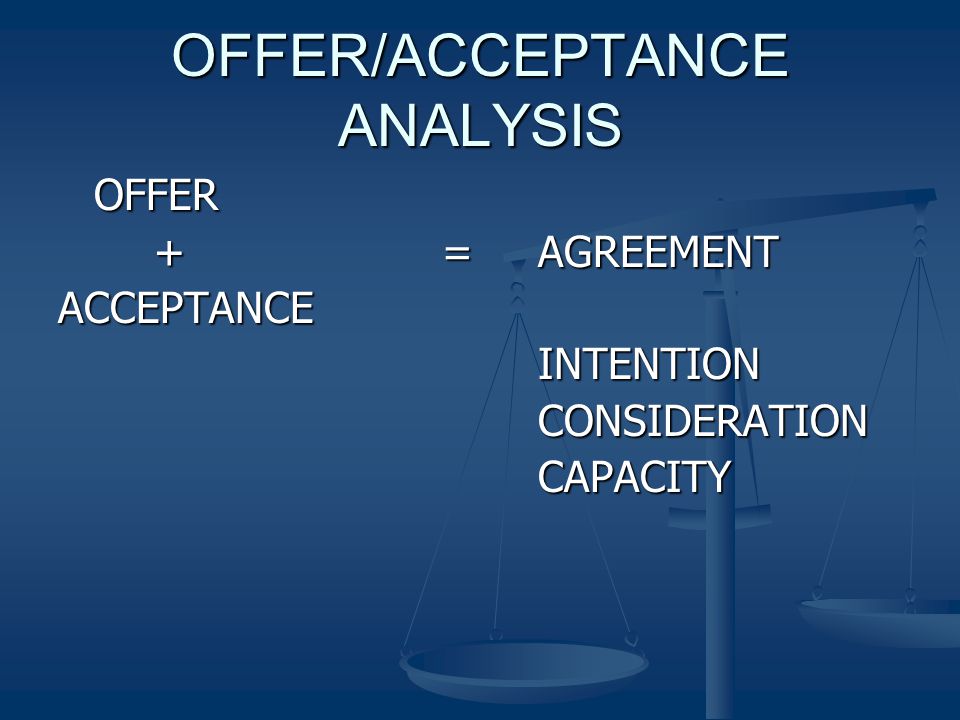 OFFER/ACCEPTANCE ANALYSIS

OFFER
+ = AGREEMENT
ACCEPTANCE

INTENTION
CONSIDERATION
CAPACITY